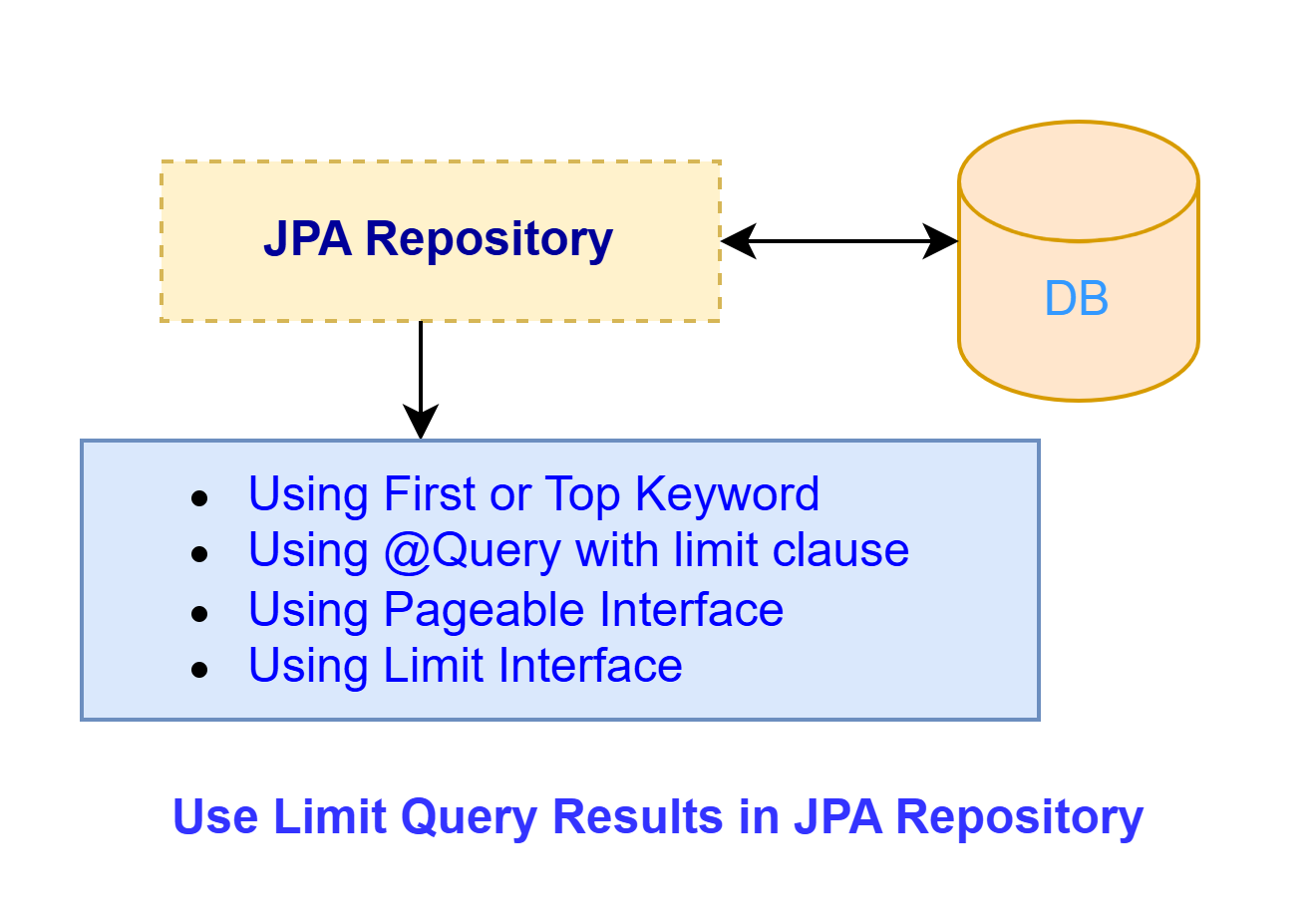 JPA Repository

DB

- Using First or Top Keyword
- Using @Query with limit clause
- Using Pageable Interface
- Using Limit Interface

Use Limit Query Results in JPA Repository